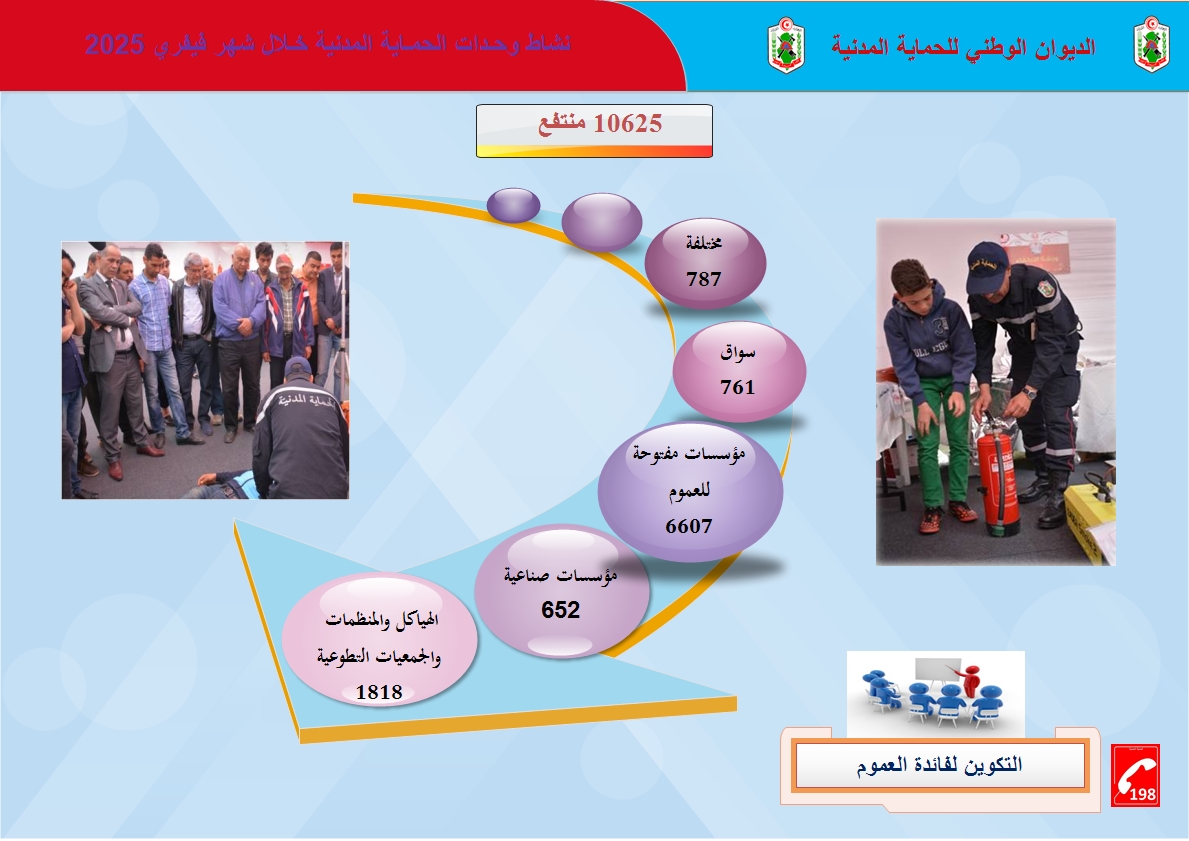 الديوان الوطني للحماية المدنية

نشاط وحدات الحماية المدنية خلال شهر فيفري 2025

10625 منتفع

مختلفة
787

سواق
761

مؤسسات مفتوحة للعموم
6607

مؤسسات صناعية
652

الهياكل والمنظمات والجمعيات التطوعية
1818

الحماية المدنية

التكوين لفائدة العموم

198